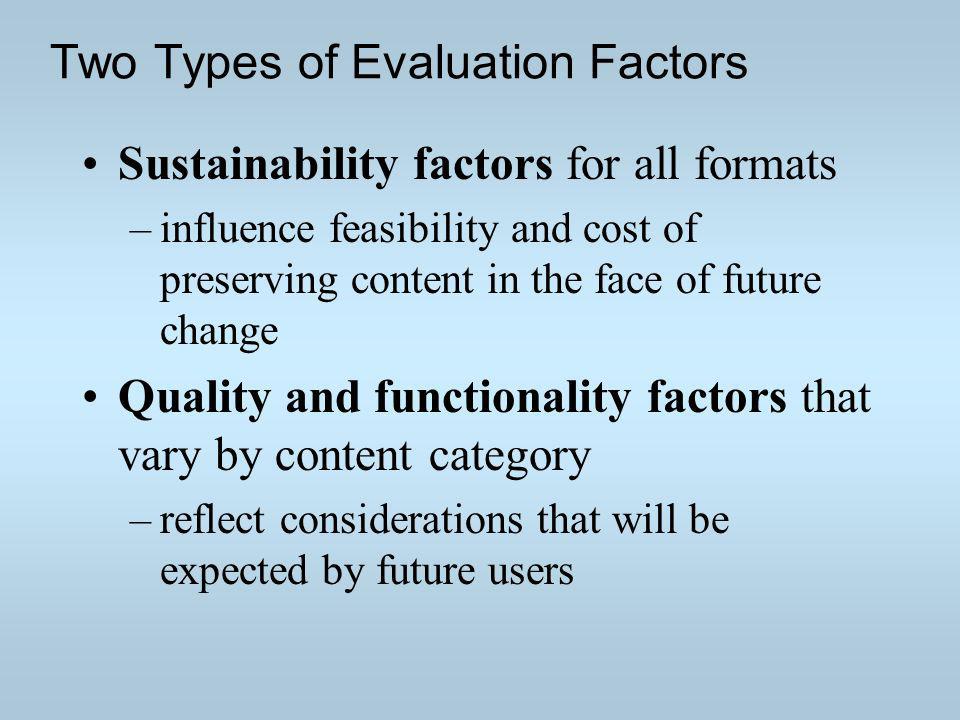 Two Types of Evaluation Factors

• Sustainability factors for all formats
– influence feasibility and cost of preserving content in the face of future change
• Quality and functionality factors that vary by content category
– reflect considerations that will be expected by future users